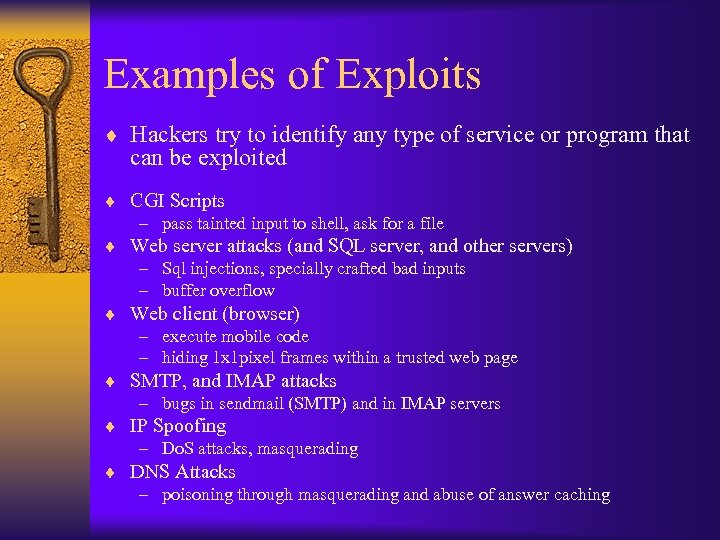 Examples of Exploits

♦ Hackers try to identify any type of service or program that can be exploited

♦ CGI Scripts
– pass tainted input to shell, ask for a file
♦ Web server attacks (and SQL server, and other servers)
– Sql injections, specially crafted bad inputs
– buffer overflow
♦ Web client (browser)
– execute mobile code
– hiding 1x1pixel frames within a trusted web page
♦ SMTP, and IMAP attacks
– bugs in sendmail (SMTP) and in IMAP servers
♦ IP Spoofing
– DoS attacks, masquerading
♦ DNS Attacks
– poisoning through masquerading and abuse of answer caching